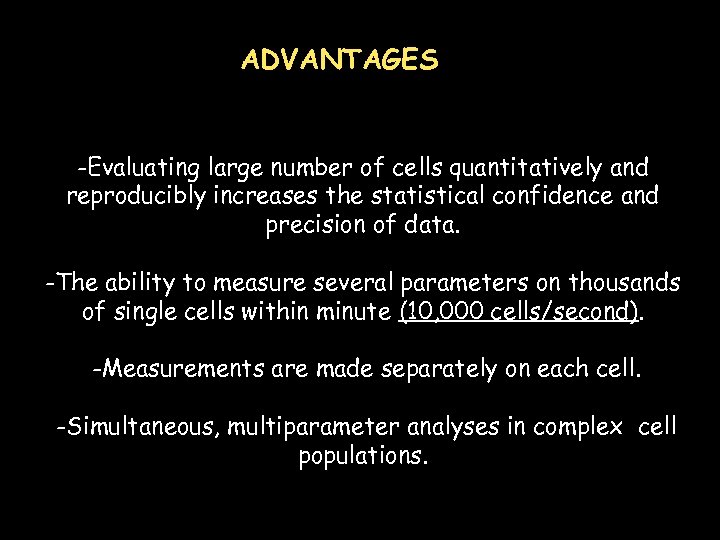 ADVANTAGES

-Evaluating large number of cells quantitatively and reproducibly increases the statistical confidence and precision of data.

-The ability to measure several parameters on thousands of single cells within minute (10,000 cells/second).

-Measurements are made separately on each cell.

-Simultaneous, multiparameter analyses in complex cell populations.